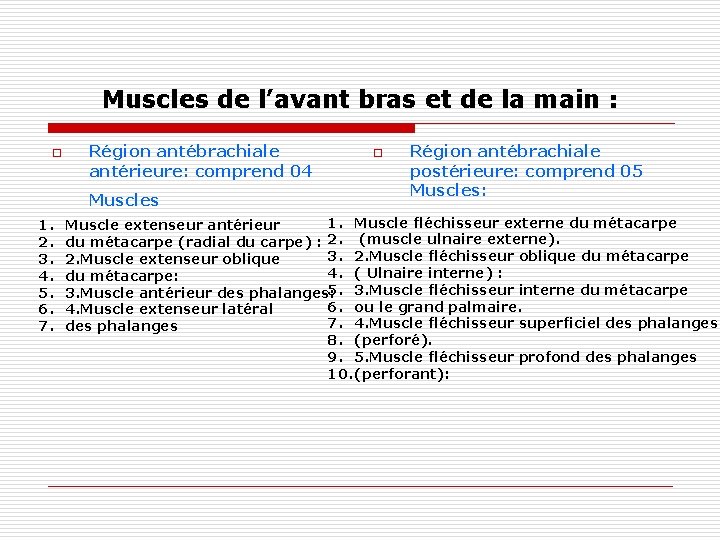 Muscles de l’avant bras et de la main :

Région antébrachiale antérieure: comprend 04

Muscles

1. Muscle extenseur antérieur
2. du métacarpe (radial du carpe) :
3. 2.Muscle extenseur oblique
4. du métacarpe:
5. 3.Muscle antérieur des phalanges:
6. 4.Muscle extenseur latéral
7. des phalanges

Région antébrachiale postérieure: comprend 05 Muscles:

1. Muscle fléchisseur externe du métacarpe
2. (muscle ulnaire externe).
3. 2.Muscle fléchisseur oblique du métacarpe
4. ( Ulnaire interne) :
5. 3.Muscle fléchisseur interne du métacarpe
6. ou le grand palmaire.
7. 4.Muscle fléchisseur superficiel des phalanges
8. (perforé).
9. 5.Muscle fléchisseur profond des phalanges
10.(perforant):